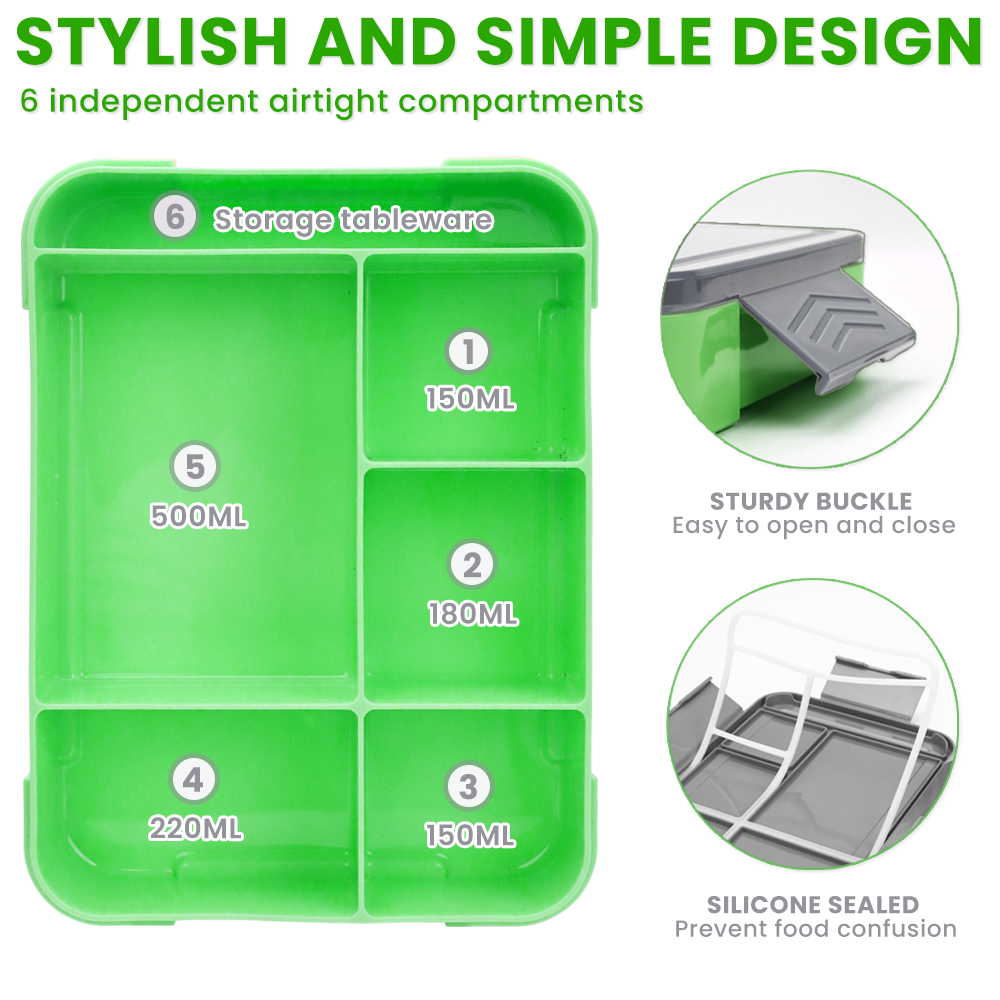 STYLISH AND SIMPLE DESIGN

6 independent airtight compartments

6 Storage tableware

1 150ML

5 500ML

2 180ML

4 220ML

3 150ML

STURDY BUCKLE
Easy to open and close

SILICONE SEALED
Prevent food confusion